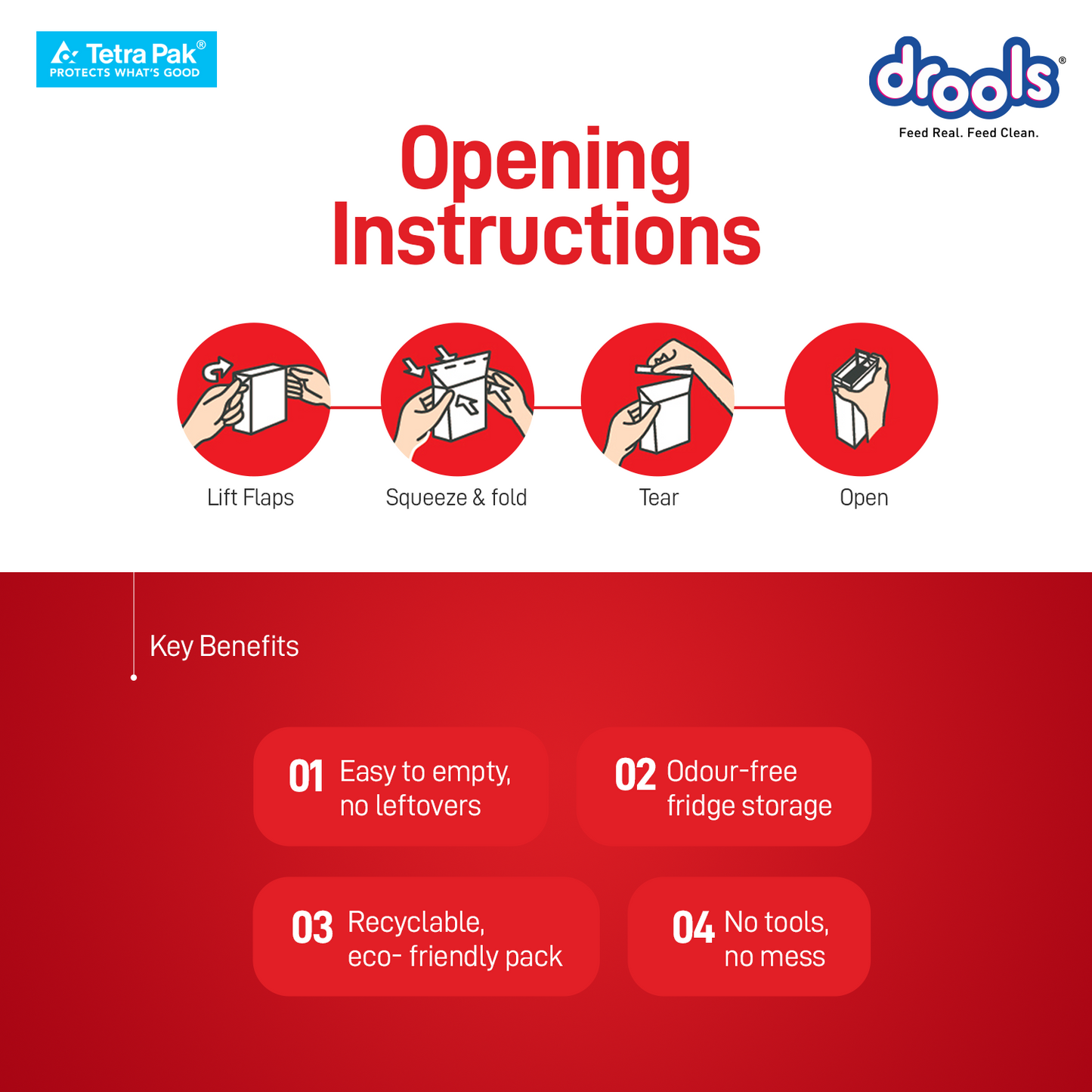 Tetra Pak®
PROTECTS WHAT'S GOOD

drools®
Feed Real. Feed Clean.

Opening Instructions

Lift Flaps
Squeeze & fold
Tear
Open

Key Benefits

01 Easy to empty, no leftovers

02 Odour-free fridge storage

03 Recyclable, eco- friendly pack

04 No tools, no mess